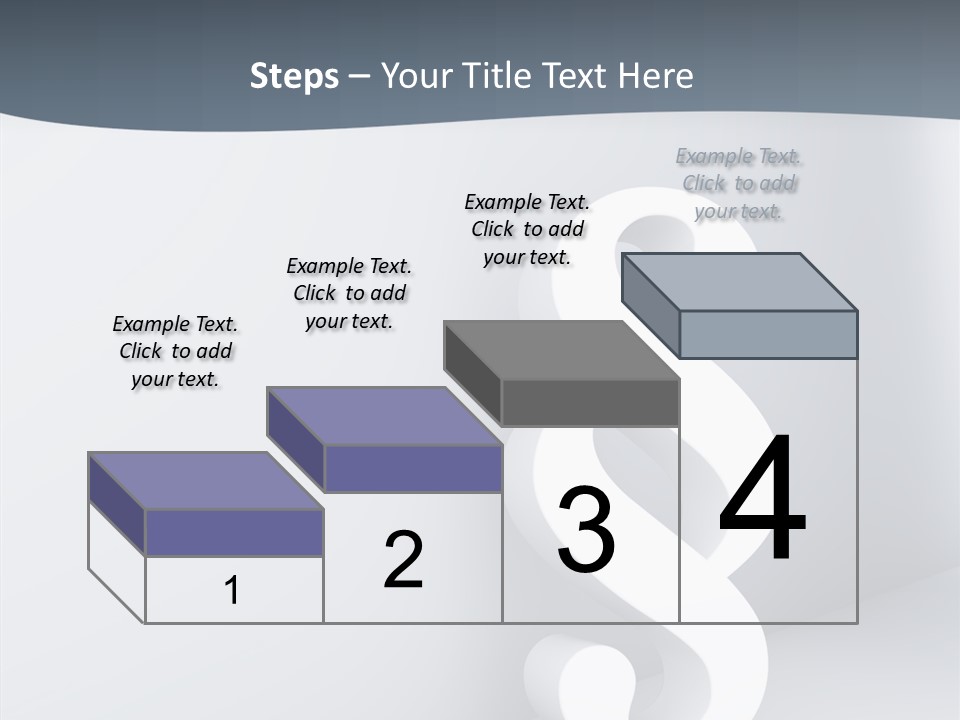 Steps – Your Title Text Here

Example Text. Click to add your text.

Example Text. Click to add your text.

Example Text. Click to add your text.

Example Text. Click to add your text.

1

2

3

4